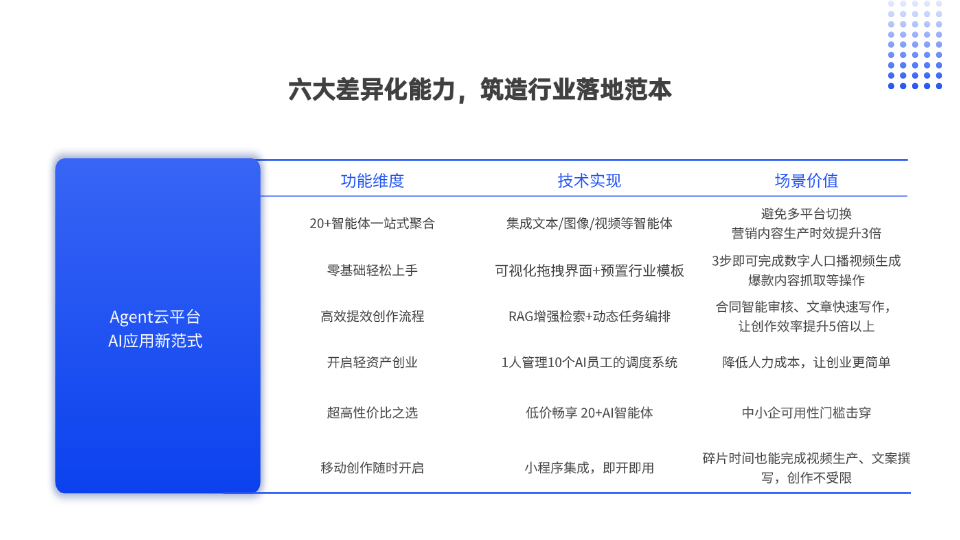 六大差异化能力，筑造行业落地范本

Agent云平台
AI应用新范式

| 功能维度 | 技术实现 | 场景价值 |
|---|---|---|
| 20+智能体一站式聚合 | 集成文本/图像/视频等智能体 | 避免多平台切换 营销内容生产时效提升3倍 |
| 零基础轻松上手 | 可视化拖拽界面+预置行业模板 | 3步即可完成数字人口播视频生成 爆款内容抓取等操作 |
| 高效提效创作流程 | RAG增强检索+动态任务编排 | 合同智能审核、文章快速写作，让创作效率提升5倍以上 |
| 开启轻资产创业 | 1人管理10个AI员工的调度系统 | 降低人力成本，让创业更简单 |
| 超高性价比之选 | 低价畅享 20+AI智能体 | 中小企可用性门槛击穿 |
| 移动创作随时开启 | 小程序集成，即开即用 | 碎片时间也能完成视频生产、文案撰写，创作不受限 |